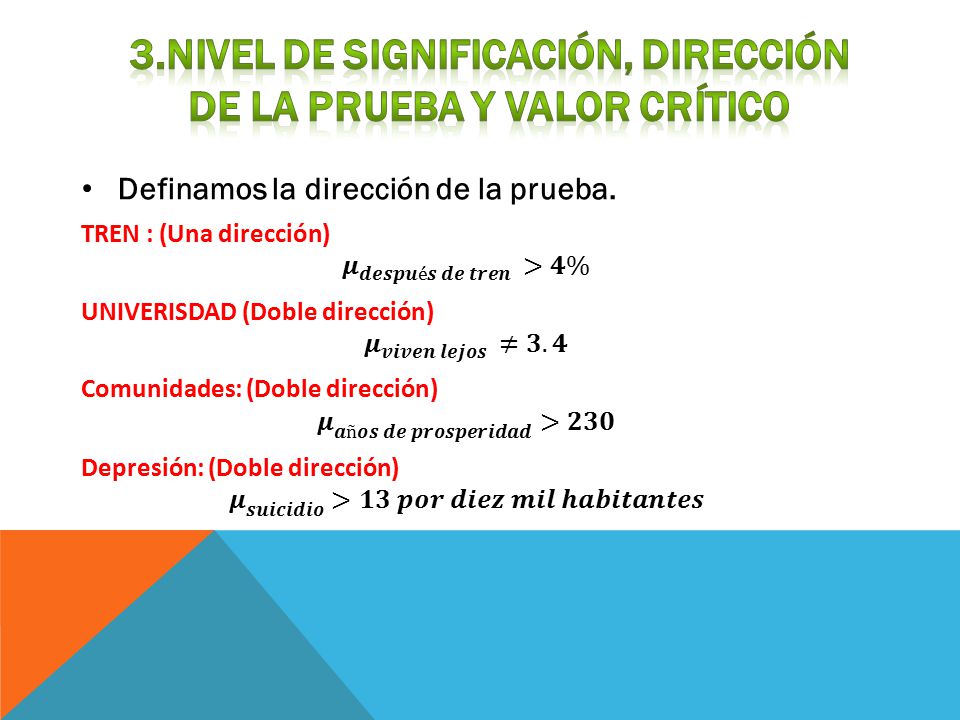 3.NIVEL DE SIGNIFICACIÓN, DIRECCIÓN DE LA PRUEBA Y VALOR CRÍTICO

• Definamos la dirección de la prueba.

TREN : (Una dirección)

$\mu_{después\ de\ tren} > 4\%$

UNIVERISDAD (Doble dirección)

$\mu_{viven\ lejos} \neq 3.4$

Comunidades: (Doble dirección)

$\mu_{años\ de\ prosperidad} > 230$

Depresión: (Doble dirección)

$\mu_{suicidio} > 13\ por\ diez\ mil\ habitantes$